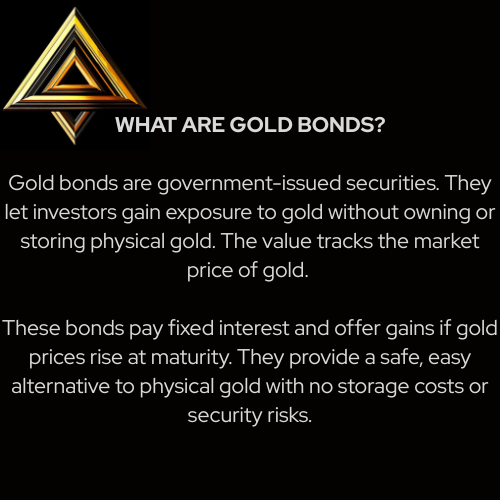 WHAT ARE GOLD BONDS?

Gold bonds are government-issued securities. They let investors gain exposure to gold without owning or storing physical gold. The value tracks the market price of gold.

These bonds pay fixed interest and offer gains if gold prices rise at maturity. They provide a safe, easy alternative to physical gold with no storage costs or security risks.